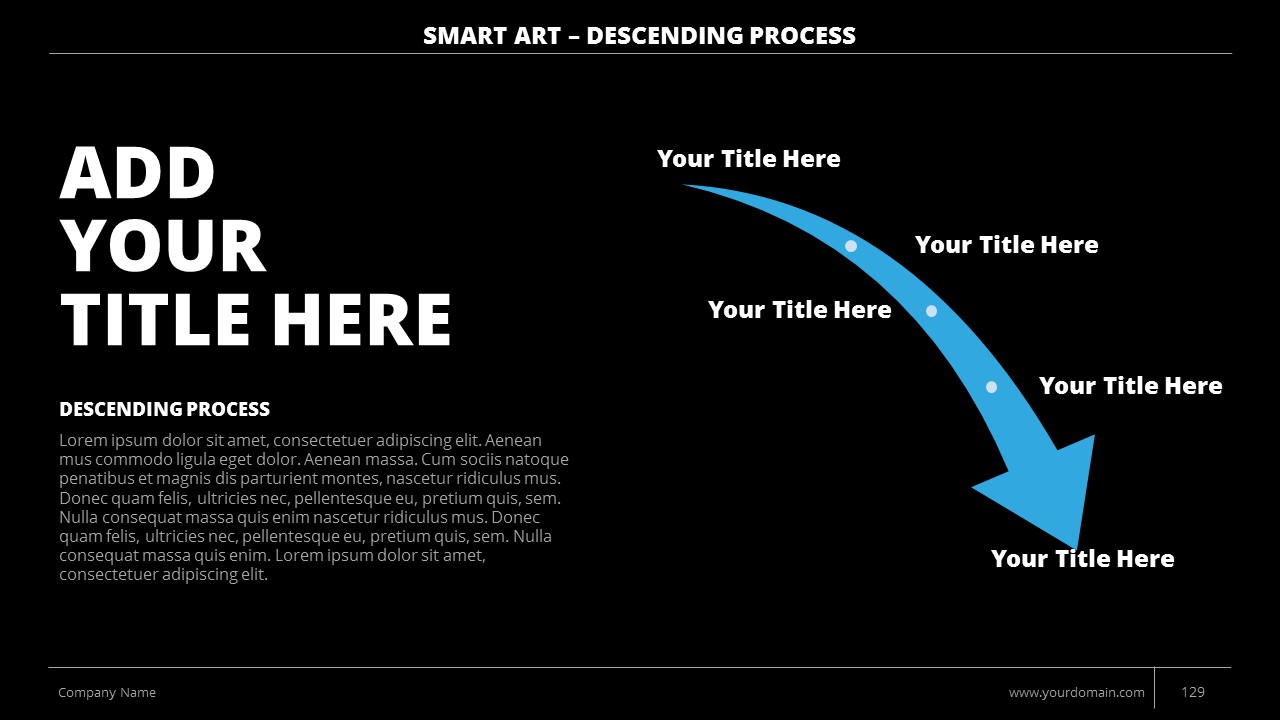 SMART ART – DESCENDING PROCESS

ADD YOUR TITLE HERE

DESCENDING PROCESS

Lorem ipsum dolor sit amet, consectetuer adipiscing elit. Aenean mus commodo ligula eget dolor. Aenean massa. Cum sociis natoque penatibus et magnis dis parturient montes, nascetur ridiculus mus. Donec quam felis, ultricies nec, pellentesque eu, pretium quis, sem. Nulla consequat massa quis enim nascetur ridiculus mus. Donec quam felis, ultricies nec, pellentesque eu, pretium quis, sem. Nulla consequat massa quis enim. Lorem ipsum dolor sit amet, consectetuer adipiscing elit.

Your Title Here

Your Title Here

Your Title Here

Your Title Here

Your Title Here

Company Name

www.yourdomain.com

129